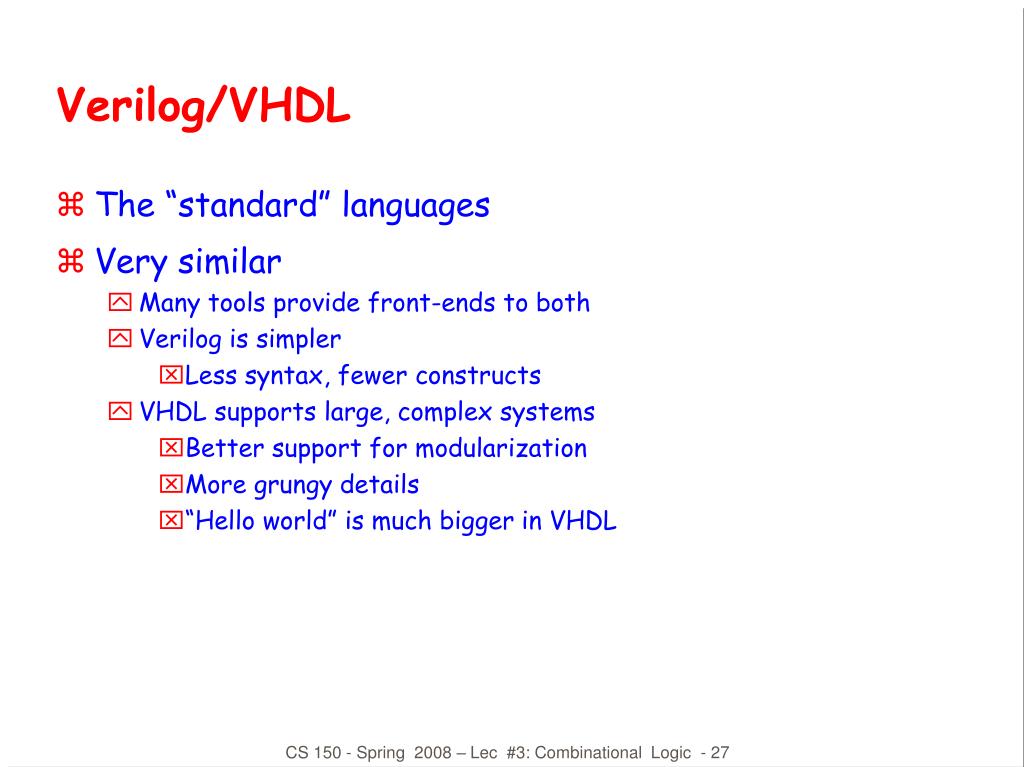 Verilog/VHDL

⌘ The “standard” languages

⌘ Very similar

Many tools provide front-ends to both

Verilog is simpler

Less syntax, fewer constructs

VHDL supports large, complex systems

Better support for modularization

More grungy details

“Hello world” is much bigger in VHDL

CS 150 - Spring 2008 – Lec #3: Combinational Logic - 27